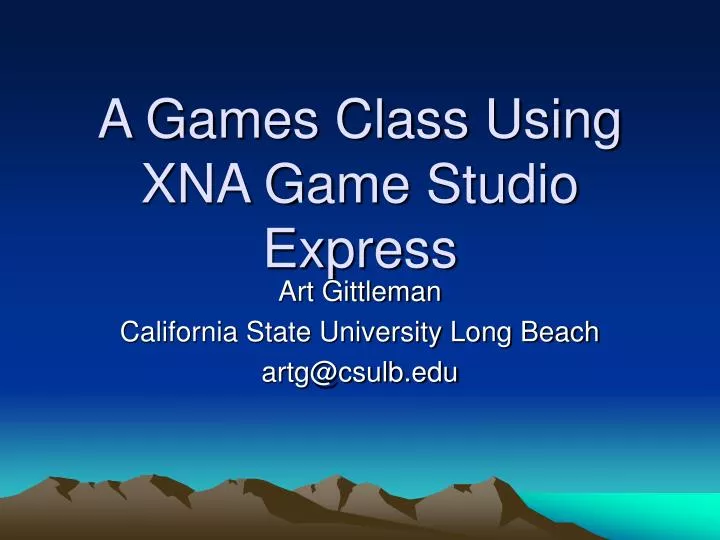 A Games Class Using XNA Game Studio Express

Art Gittleman
California State University Long Beach
artg@csulb.edu